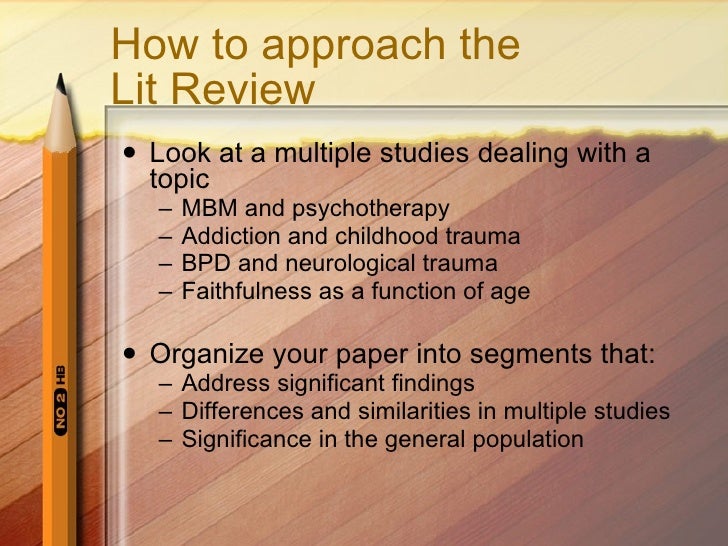 How to approach the Lit Review

• Look at a multiple studies dealing with a topic
– MBM and psychotherapy
– Addiction and childhood trauma
– BPD and neurological trauma
– Faithfulness as a function of age

• Organize your paper into segments that:
– Address significant findings
– Differences and similarities in multiple studies
– Significance in the general population

NO 2 HB